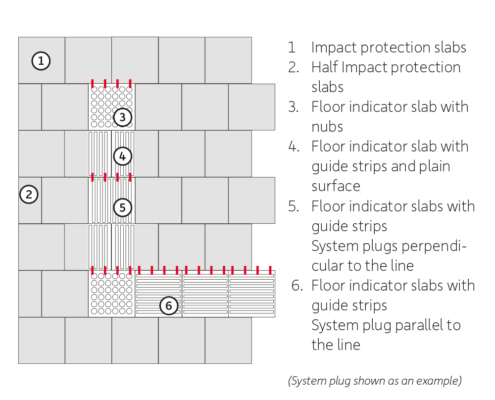 1
3
4
2
5
6

1 Impact protection slabs
2. Half Impact protection slabs
3. Floor indicator slab with nubs
4. Floor indicator slab with guide strips and plain surface
5. Floor indicator slabs with guide strips
System plugs perpendicular to the line
6. Floor indicator slabs with guide strips
System plug parallel to the line

(System plug shown as an example)